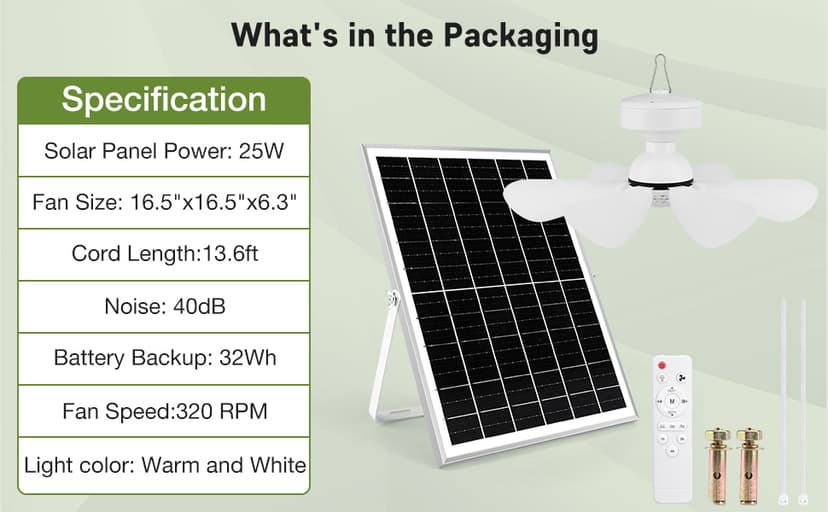 What's in the Packaging

| Specification |
|---|
| Solar Panel Power: 25W |
| Fan Size: 16.5"x16.5"x6.3" |
| Cord Length:13.6ft |
| Noise: 40dB |
| Battery Backup: 32Wh |
| Fan Speed:320 RPM |
| Light color: Warm and White |

M